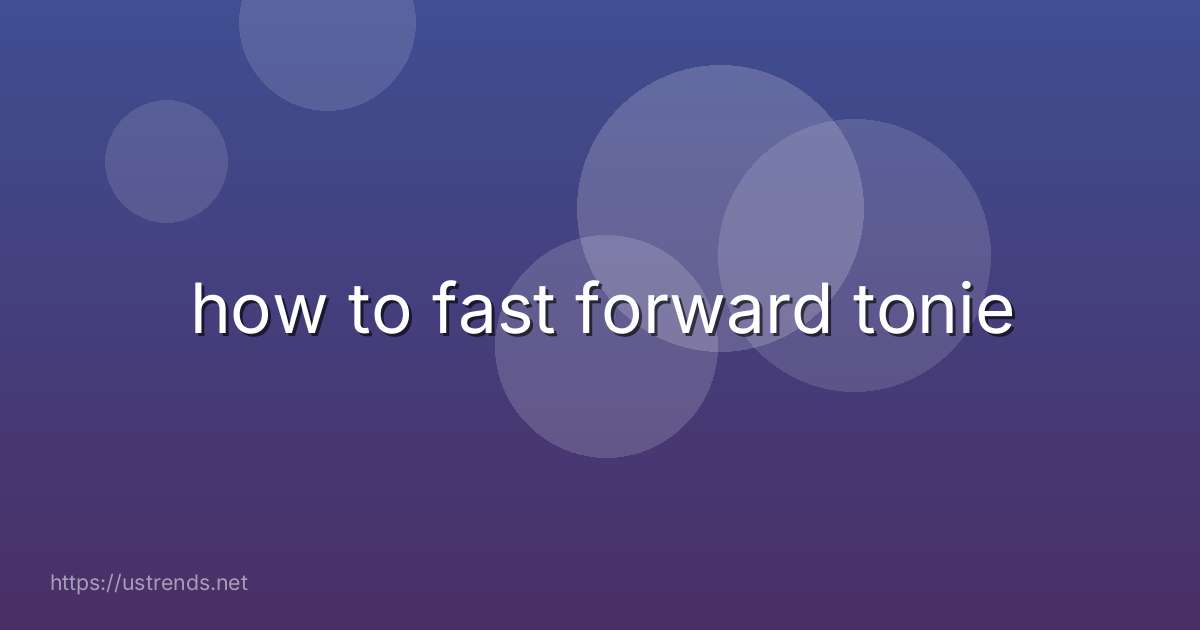 how to fast forward tonie

https://ustrends.net